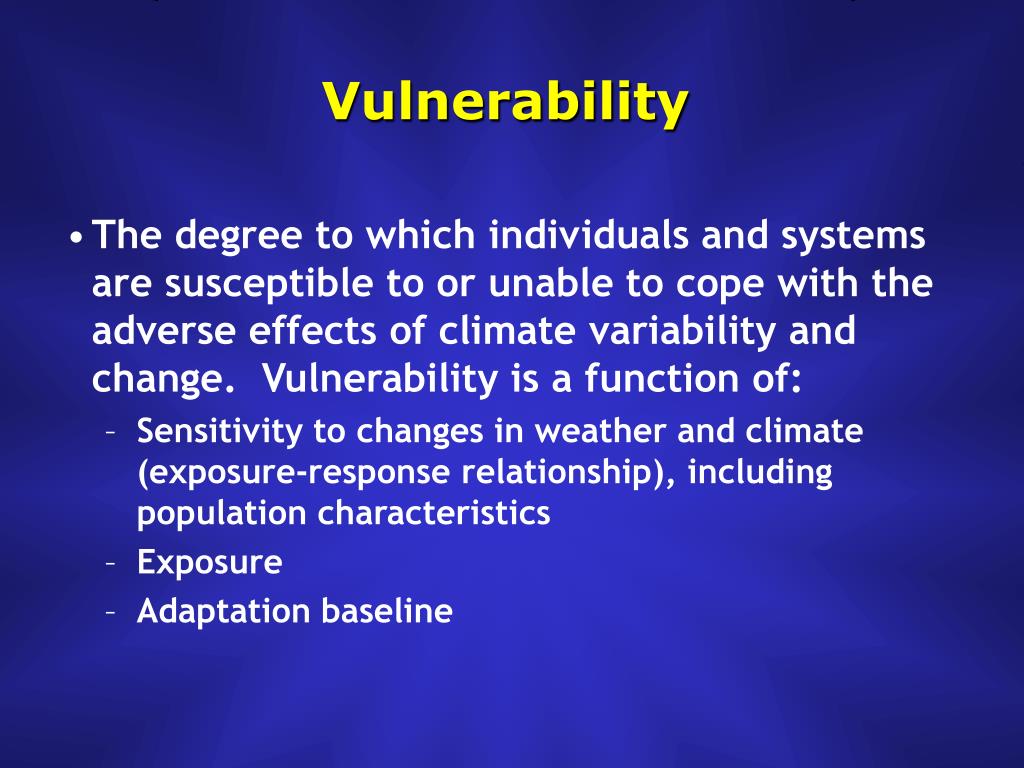 Vulnerability

• The degree to which individuals and systems are susceptible to or unable to cope with the adverse effects of climate variability and change. Vulnerability is a function of:

– Sensitivity to changes in weather and climate (exposure-response relationship), including population characteristics
– Exposure
– Adaptation baseline